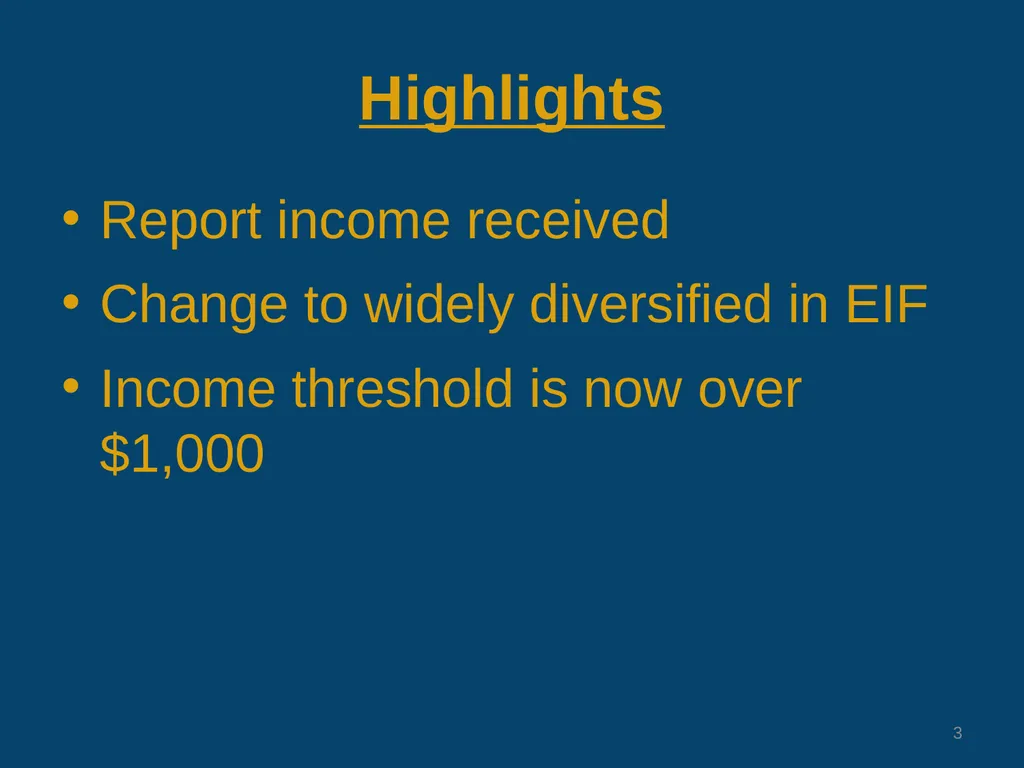 Highlights

• Report income received
• Change to widely diversified in EIF
• Income threshold is now over \$1,000

3